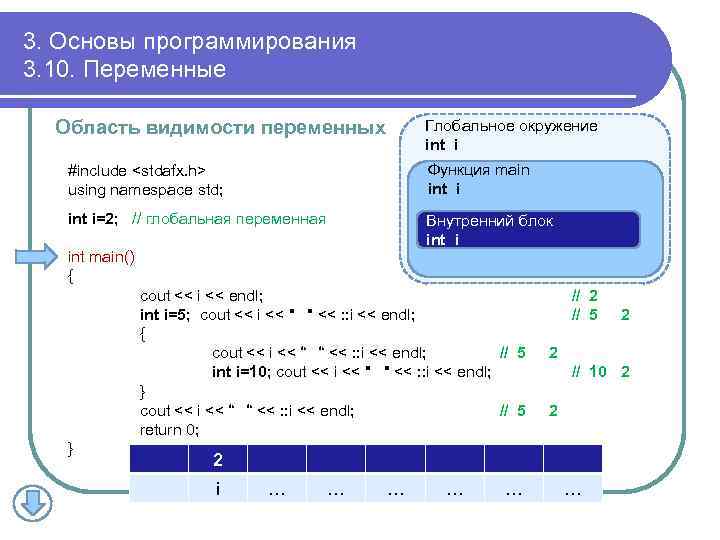 3. Основы программирования
3.10. Переменные

Область видимости переменных

Глобальное окружение
int i

Функция main
int i

Внутренний блок
int i

#include <stdafx.h>
using namespace std;

int i=2; // глобальная переменная

int main()
{
cout << i << endl; // 2
int i=5; cout << i << " " << ::i << endl; // 5 2
{
cout << i << " " << ::i << endl; // 5 2
int i=10; cout << i << " " << ::i << endl; // 10 2
}
cout << i << " " << ::i << endl; // 5 2
return 0;
}

|  | 2 |  |  |  |  |  |  |
|---|---|---|---|---|---|---|---|
|  | i | … | … | … | … | … | … |